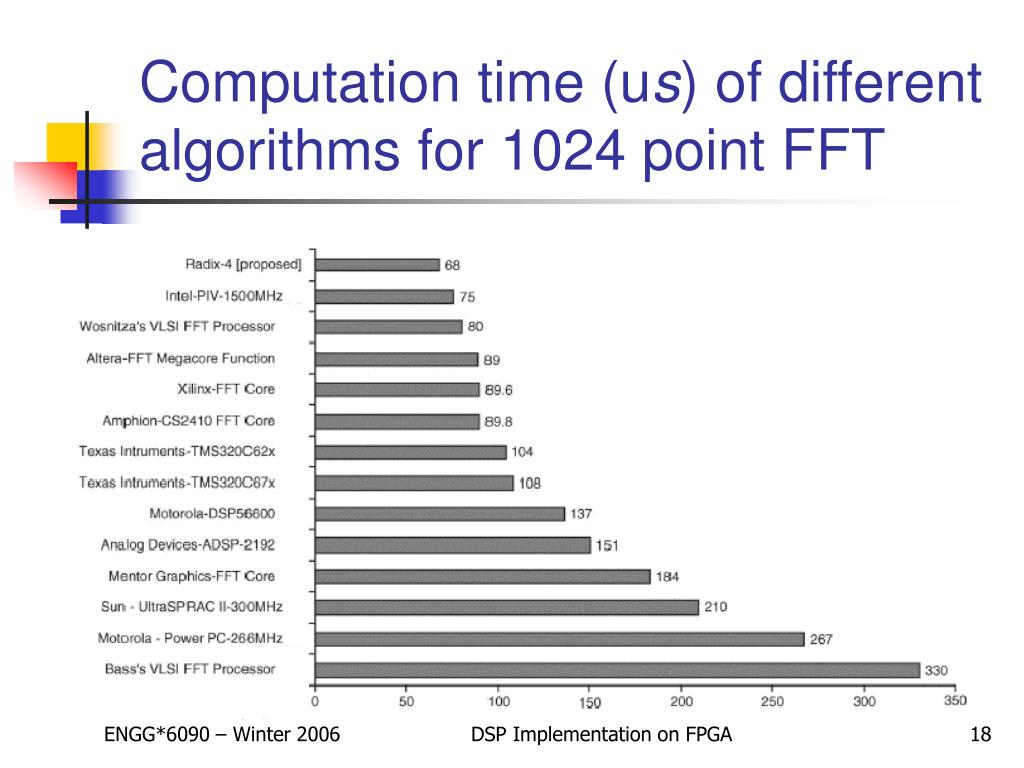 Computation time (us) of different algorithms for 1024 point FFT

Radix-4 [proposed] 68
Intel-PIV-1500MHz 75
Wosnitza's VLSI FFT Processor 80
Altera-FFT Megacore Function 89
Xilinx-FFT Core 89.6
Amphion-CS2410 FFT Core 89.8
Texas Intruments-TMS320C62x 104
Texas Intruments-TMS320C67x 108
Motorola-DSP56600 137
Analog Devices-ADSP-2192 151
Mentor Graphics-FFT Core 184
Sun - UltraSPRAC II-300MHz 210
Motorola - Power PC-266MHz 267
Bass's VLSI FFT Processor 330

0 50 100 150 200 250 300 350

ENGG*6090 – Winter 2006
DSP Implementation on FPGA
18